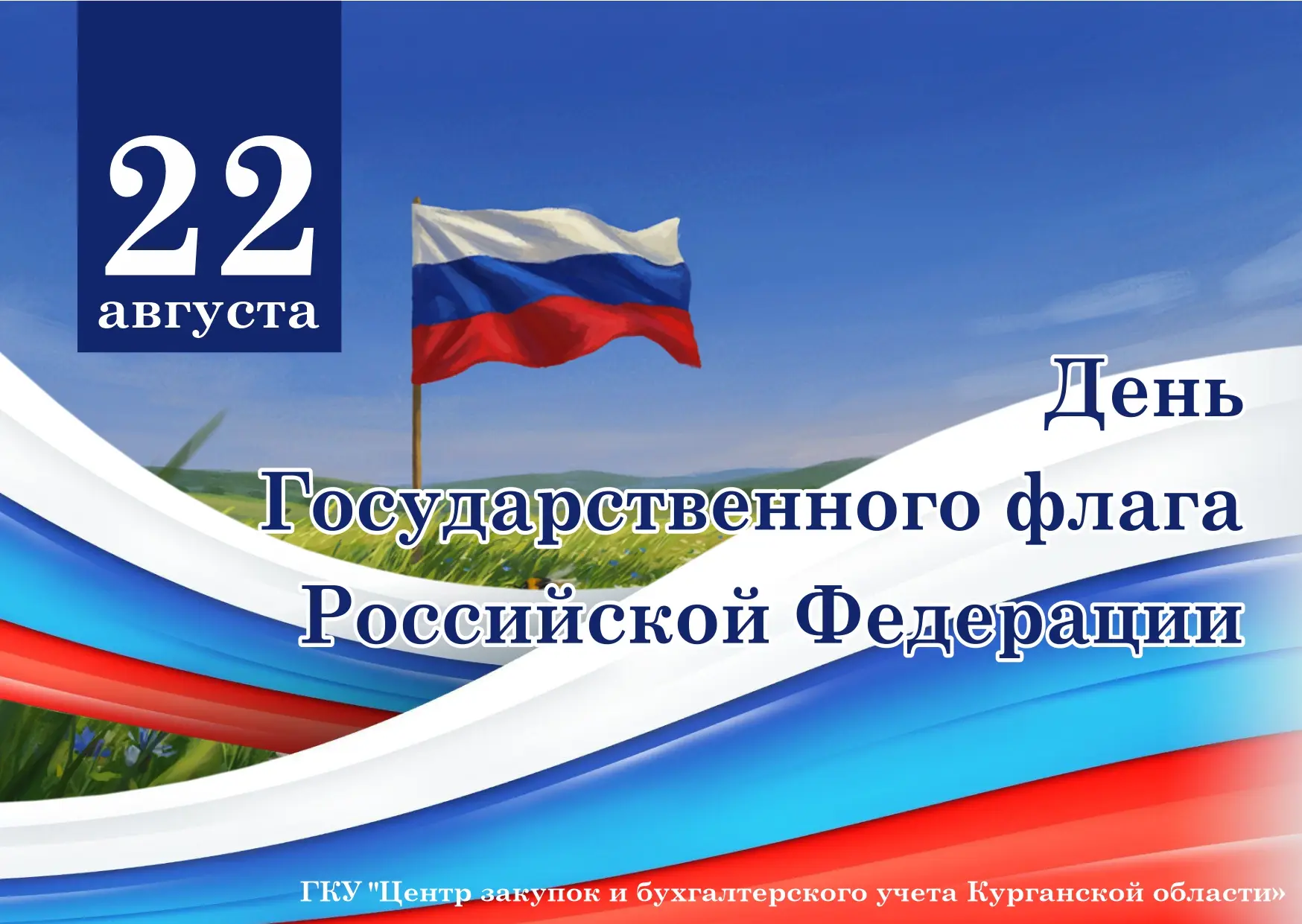 22
августа

День
Государственного флага
Российской Федерации

ГКУ "Центр закупок и бухгалтерского учета Курганской области»